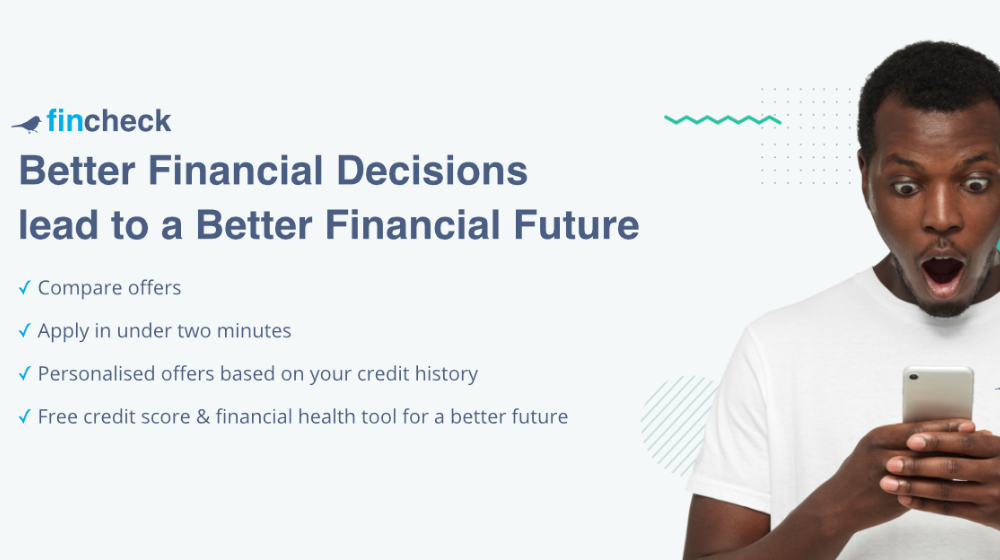 fincheck

Better Financial Decisions lead to a Better Financial Future

✓ Compare offers

✓ Apply in under two minutes

✓ Personalised offers based on your credit history

✓ Free credit score & financial health tool for a better future